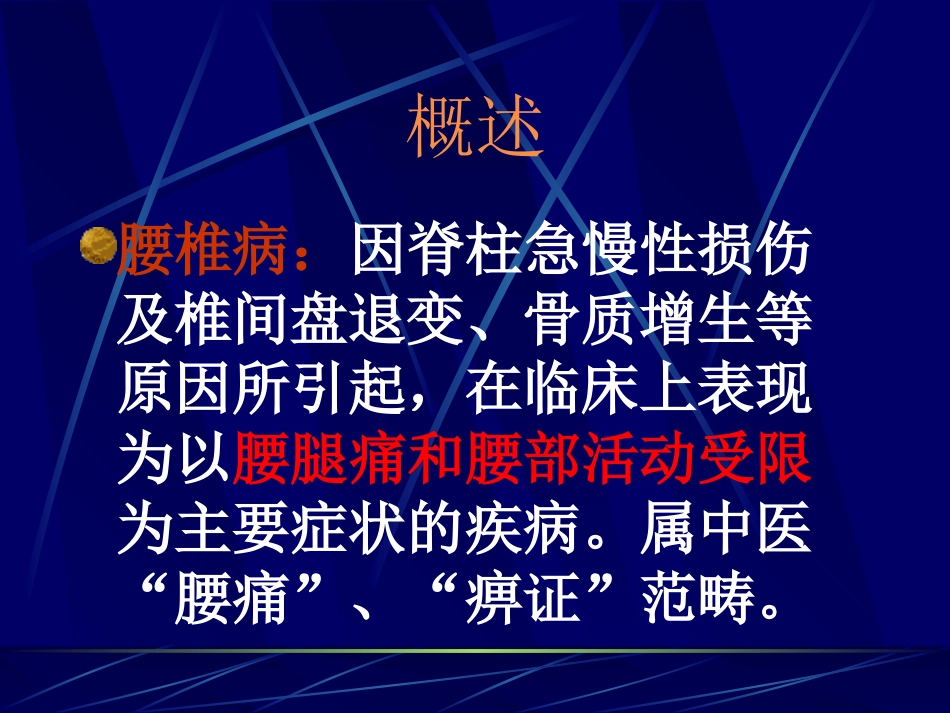 概述

腰椎病：因脊柱急慢性损伤及椎间盘退变、骨质增生等原因所引起，在临床上表现为以腰腿痛和腰部活动受限为主要症状的疾病。属中医“腰痛”、“痹证”范畴。